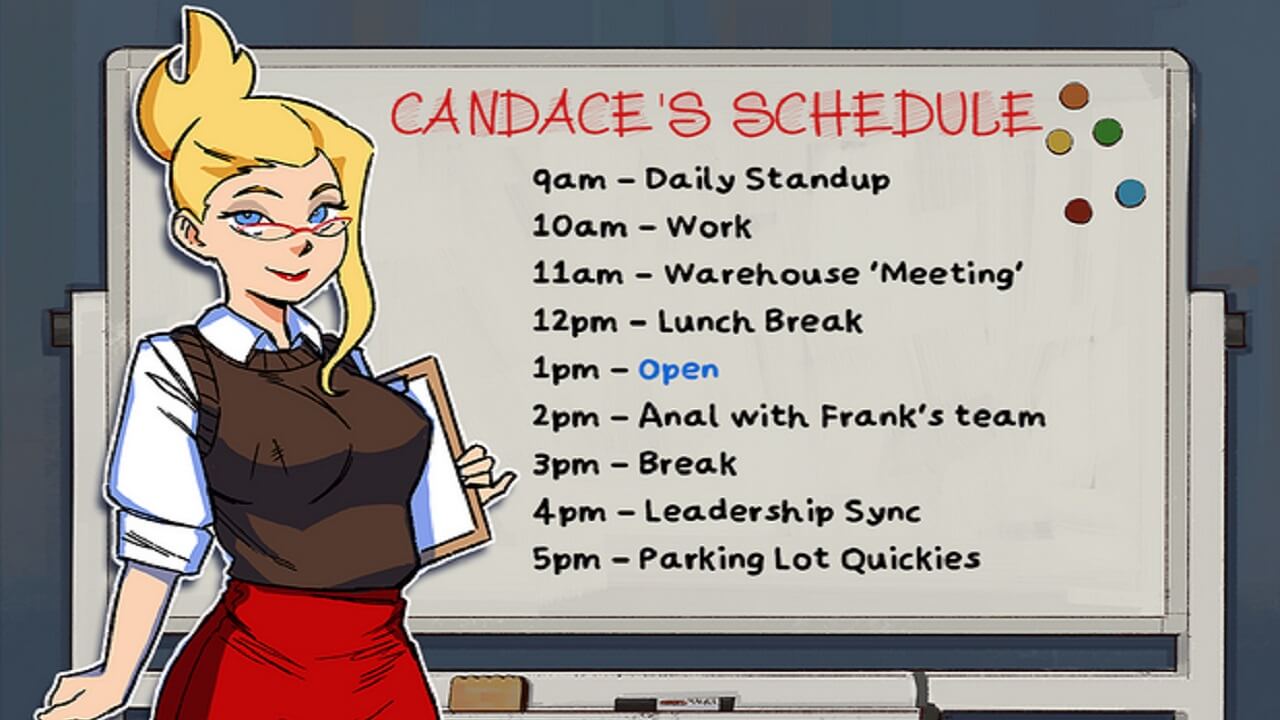 CANDACE'S SCHEDULE

9am – Daily Standup
10am – Work
11am – Warehouse 'Meeting'
12pm – Lunch Break
1pm – Open
2pm – Anal with Frank's team
3pm – Break
4pm – Leadership Sync
5pm – Parking Lot Quickies